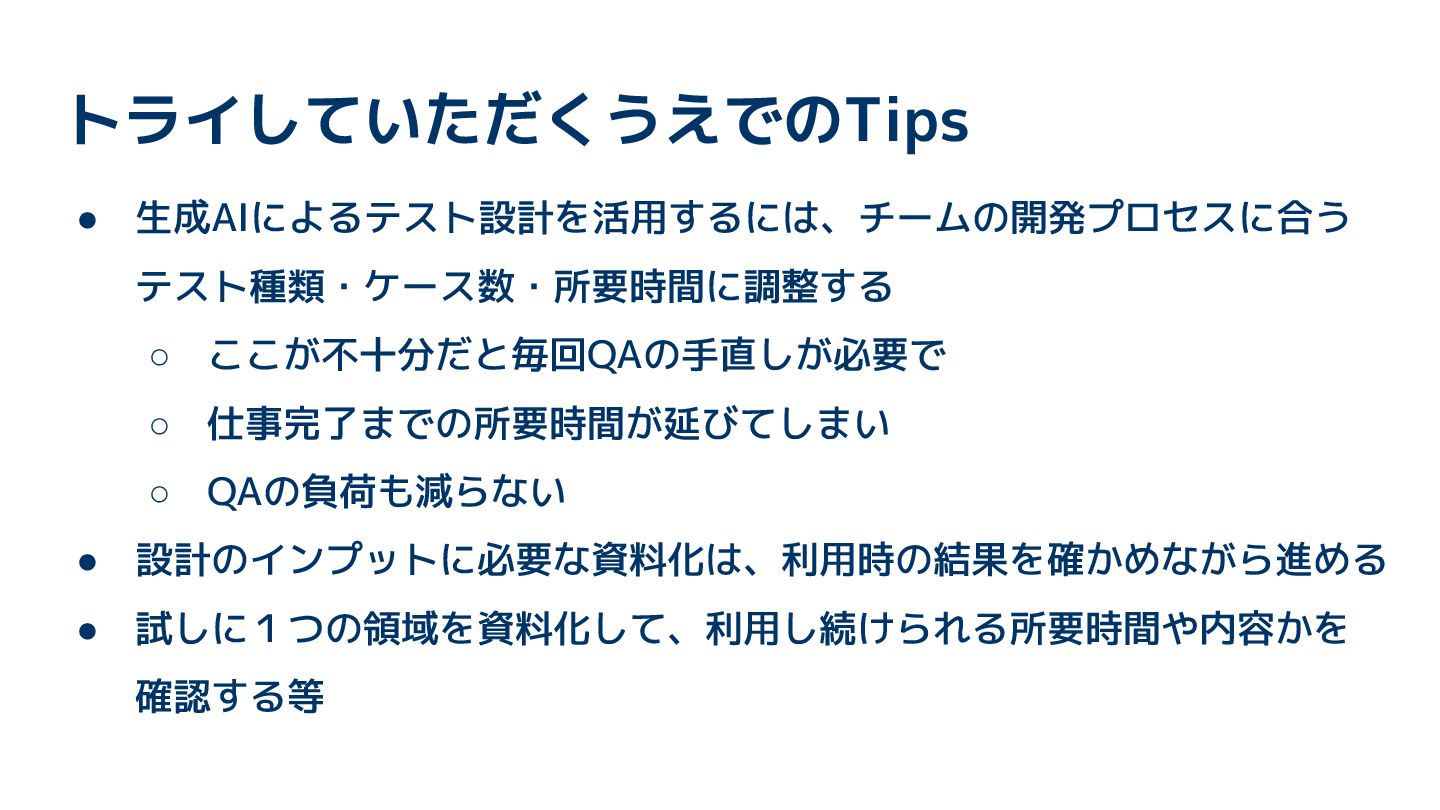 トライしていただくうえでのTips

● 生成AIによるテスト設計を活用するには、チームの開発プロセスに合うテスト種類・ケース数・所要時間に調整する
  ○ ここが不十分だと毎回QAの手直しが必要で
  ○ 仕事完了までの所要時間が延びてしまい
  ○ QAの負荷も減らない
● 設計のインプットに必要な資料化は、利用時の結果を確かめながら進める
● 試しに１つの領域を資料化して、利用し続けられる所要時間や内容かを確認する等